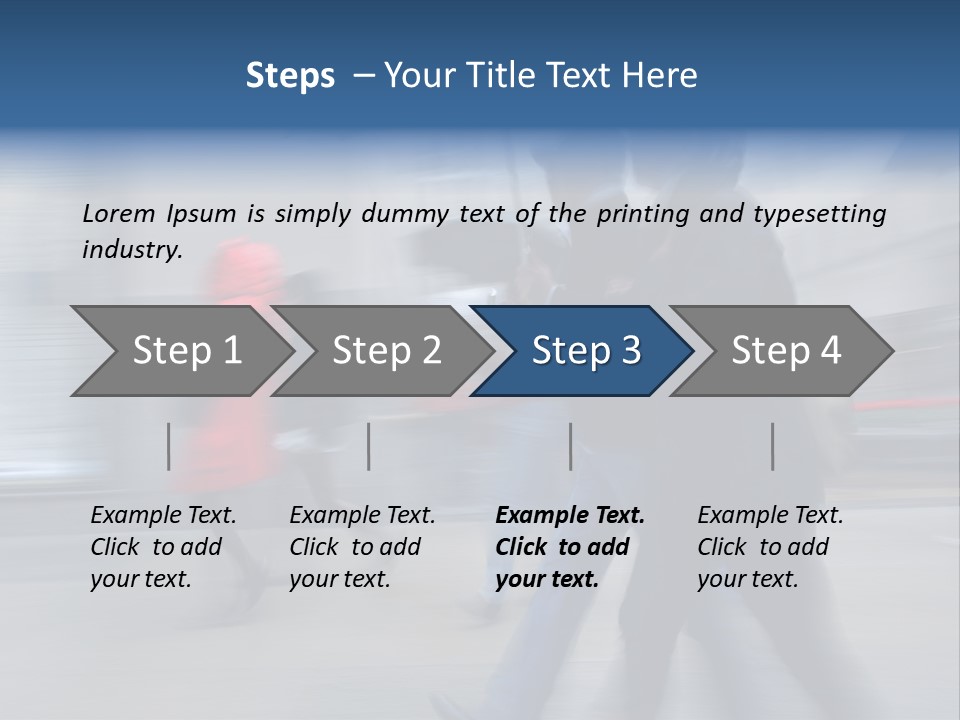 Steps – Your Title Text Here

Lorem Ipsum is simply dummy text of the printing and typesetting industry.

Step 1

Step 2

Step 3

Step 4

Example Text. Click to add your text.

Example Text. Click to add your text.

Example Text. Click to add your text.

Example Text. Click to add your text.